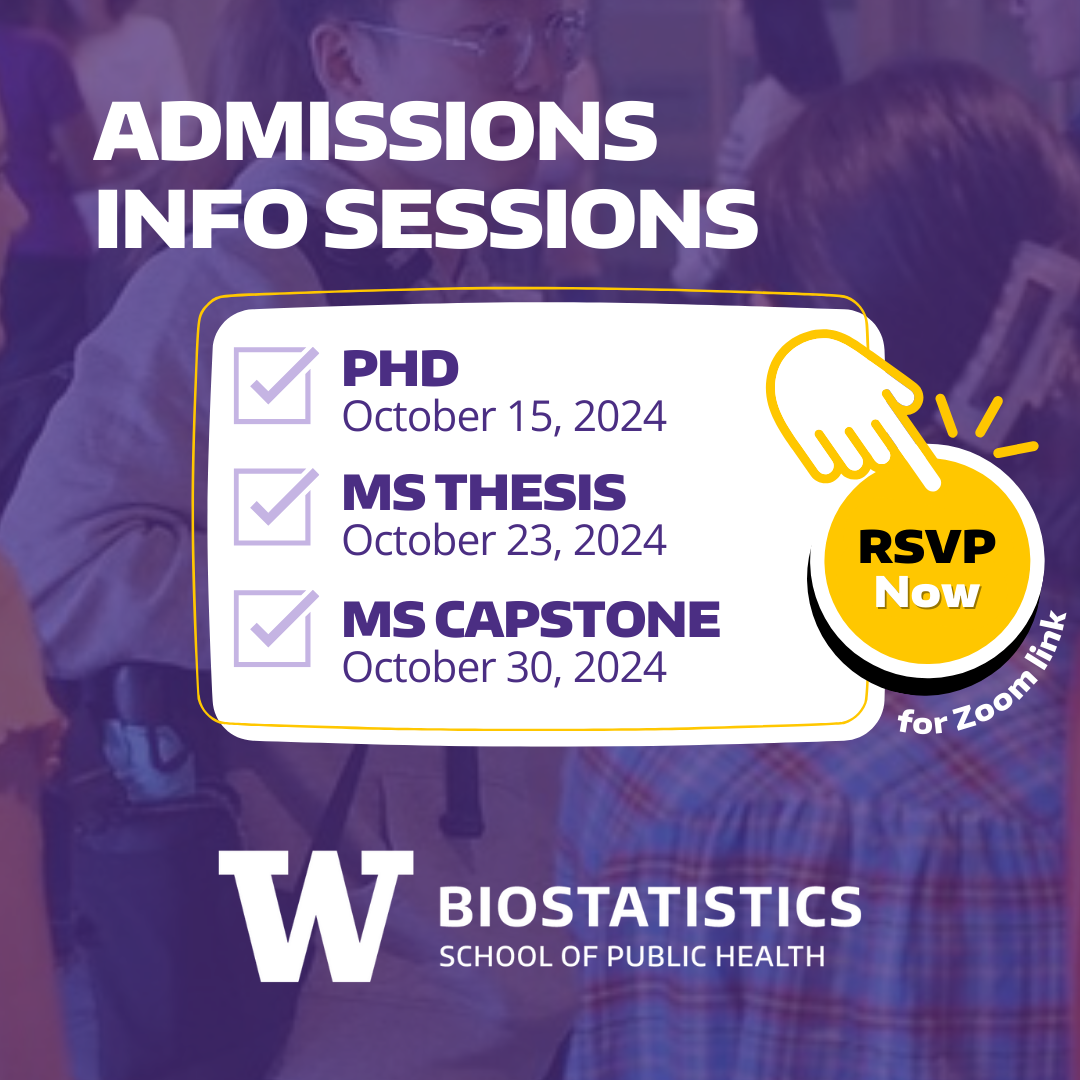 ADMISSIONS INFO SESSIONS

PHD
October 15, 2024

MS THESIS
October 23, 2024

MS CAPSTONE
October 30, 2024

RSVP Now
for Zoom link

W BIOSTATISTICS
SCHOOL OF PUBLIC HEALTH